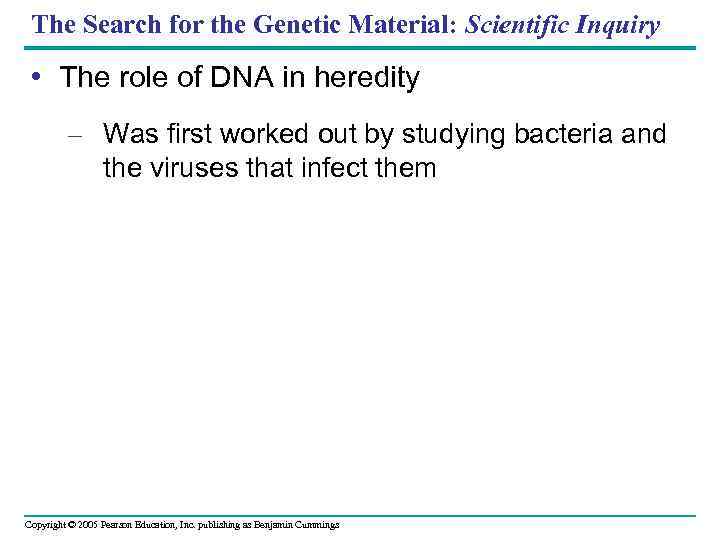 The Search for the Genetic Material: Scientific Inquiry

• The role of DNA in heredity

– Was first worked out by studying bacteria and the viruses that infect them

Copyright © 2005 Pearson Education, Inc. publishing as Benjamin Cummings